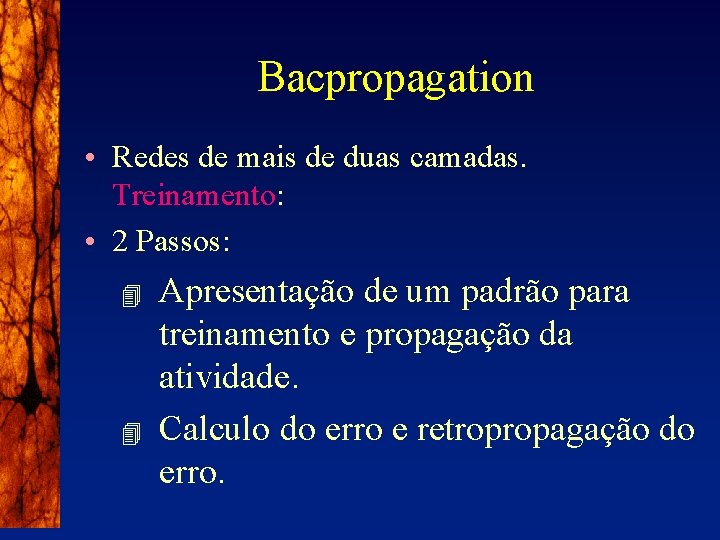 Bacpropagation

• Redes de mais de duas camadas. Treinamento:

• 2 Passos:

Apresentação de um padrão para treinamento e propagação da atividade.

Calculo do erro e retropropagação do erro.